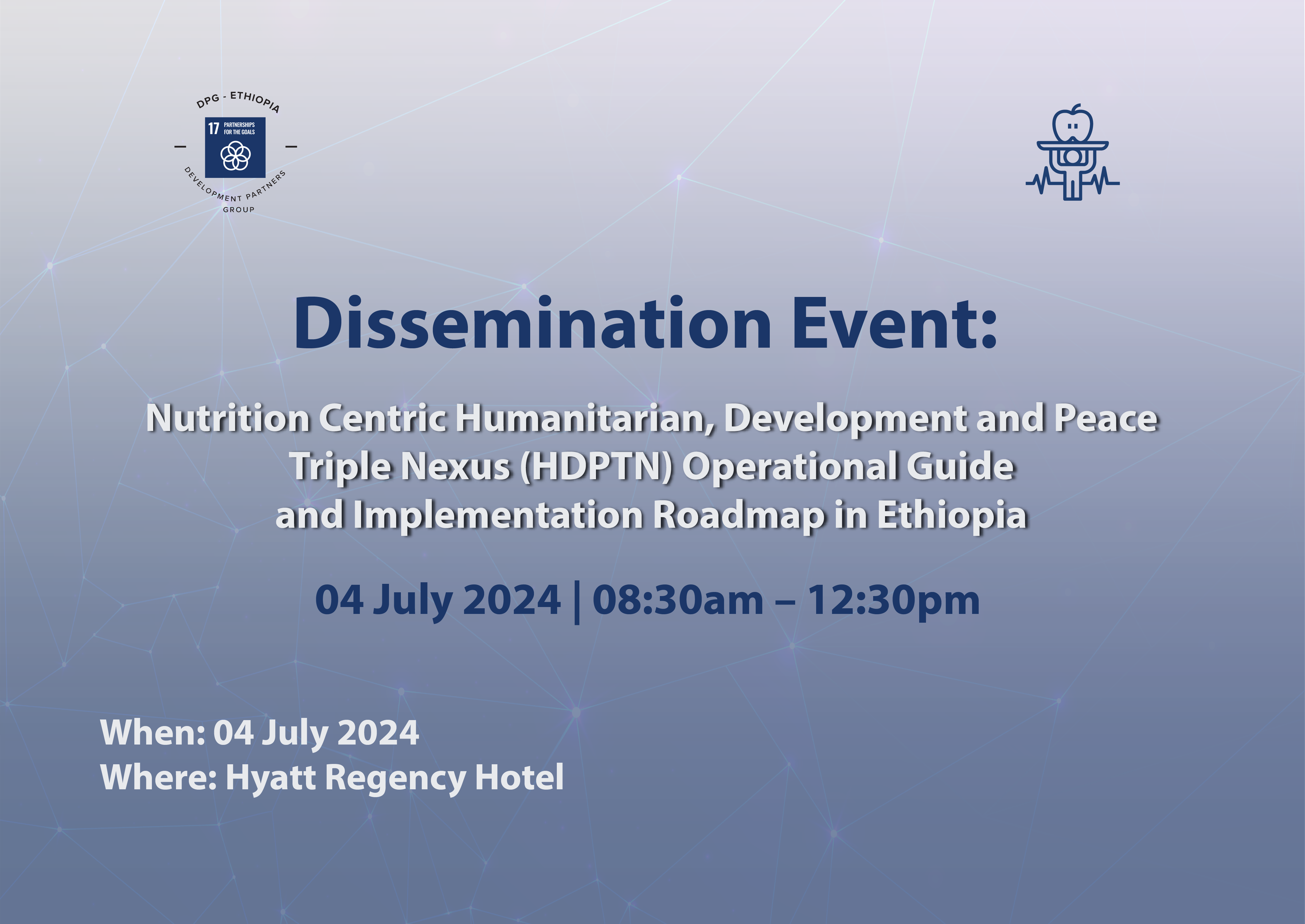 DPG - ETHIOPIA
17 PARTNERSHIPS FOR THE GOALS
DEVELOPMENT PARTNERS GROUP

Dissemination Event:

Nutrition Centric Humanitarian, Development and Peace Triple Nexus (HDPTN) Operational Guide and Implementation Roadmap in Ethiopia

04 July 2024 | 08:30am – 12:30pm

When: 04 July 2024
Where: Hyatt Regency Hotel